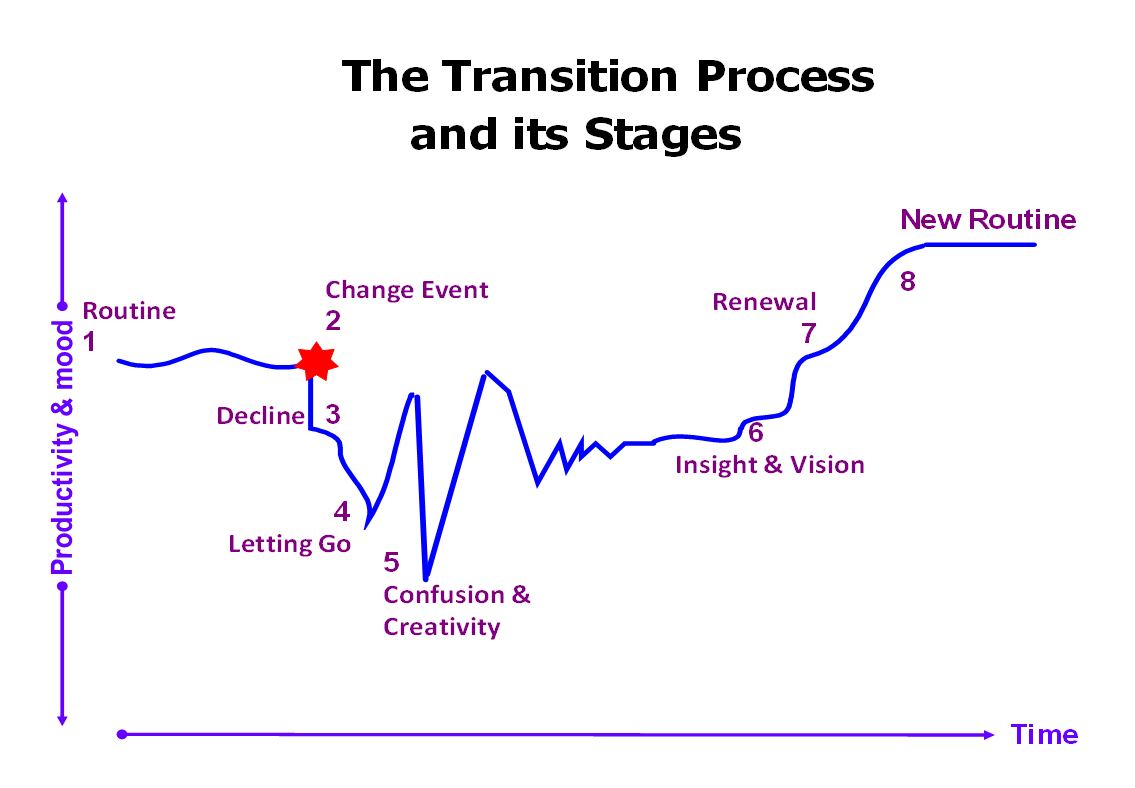 The Transition Process and its Stages

Productivity & mood

Routine
1

Change Event
2

Decline
3

4
Letting Go

5
Confusion & Creativity

6
Insight & Vision

Renewal
7

New Routine
8

Time